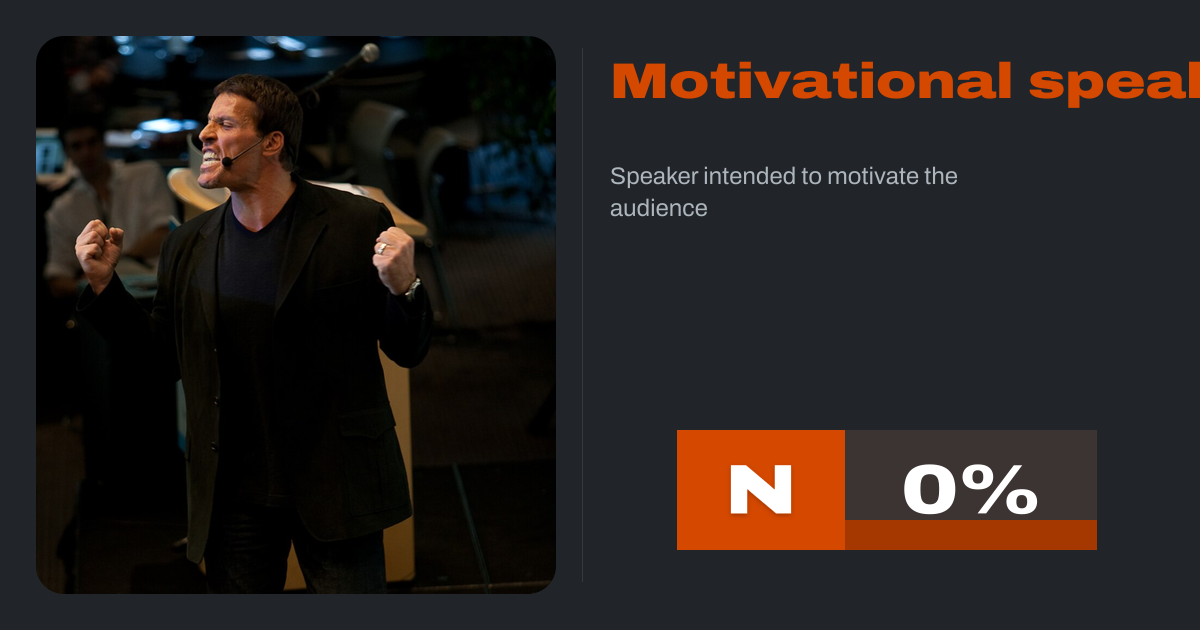 Motivational speal

Speaker intended to motivate the audience

N

0%